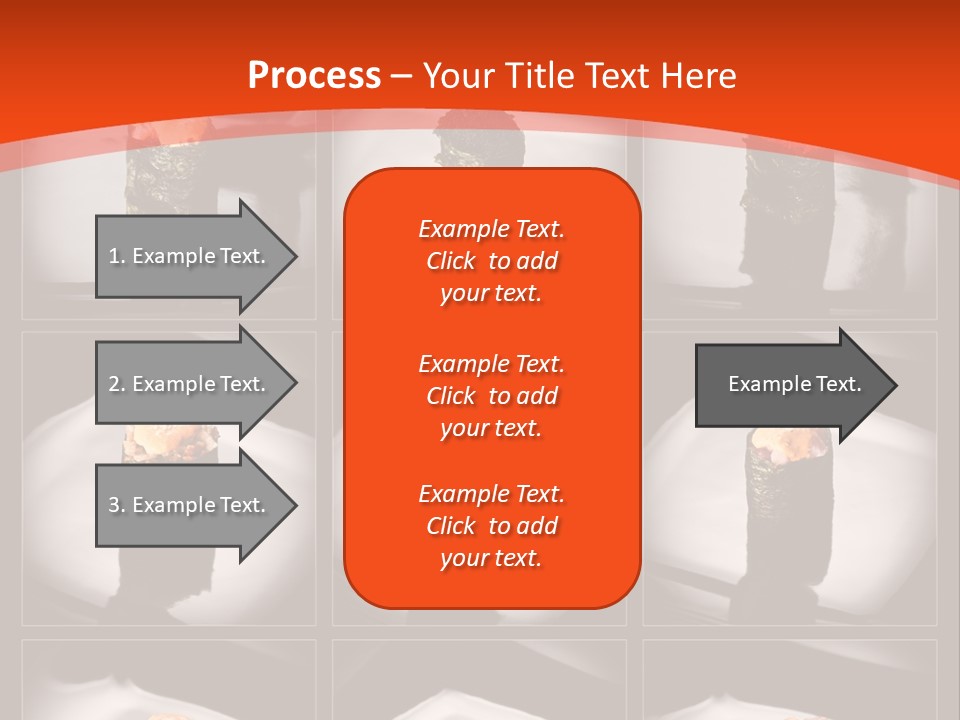 Process – Your Title Text Here

1. Example Text.

2. Example Text.

3. Example Text.

Example Text. Click to add your text.

Example Text. Click to add your text.

Example Text. Click to add your text.

Example Text.